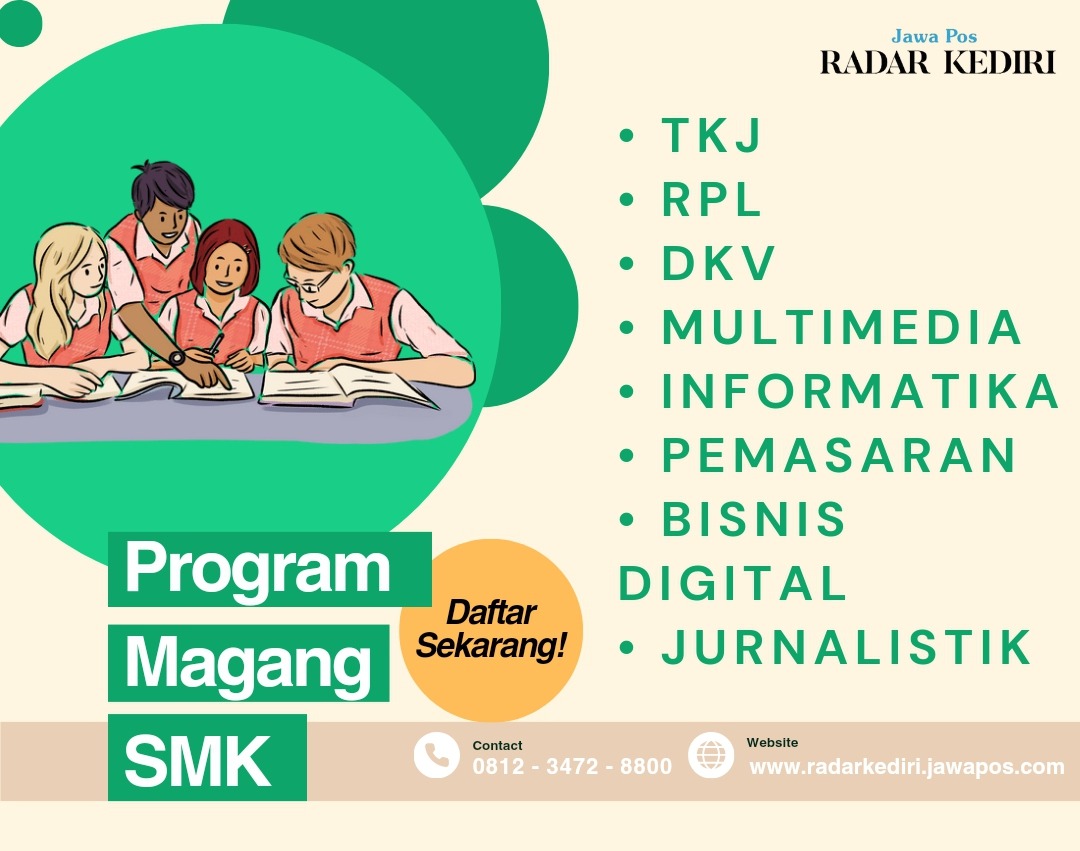 Jawa Pos
RADAR KEDIRI

• TKJ
• RPL
• DKV
• MULTIMEDIA
• INFORMATIKA
• PEMASARAN
• BISNIS DIGITAL
• JURNALISTIK

Program Magang SMK

Daftar Sekarang!

Contact
0812 - 3472 - 8800

Website
www.radarkediri.jawapos.com